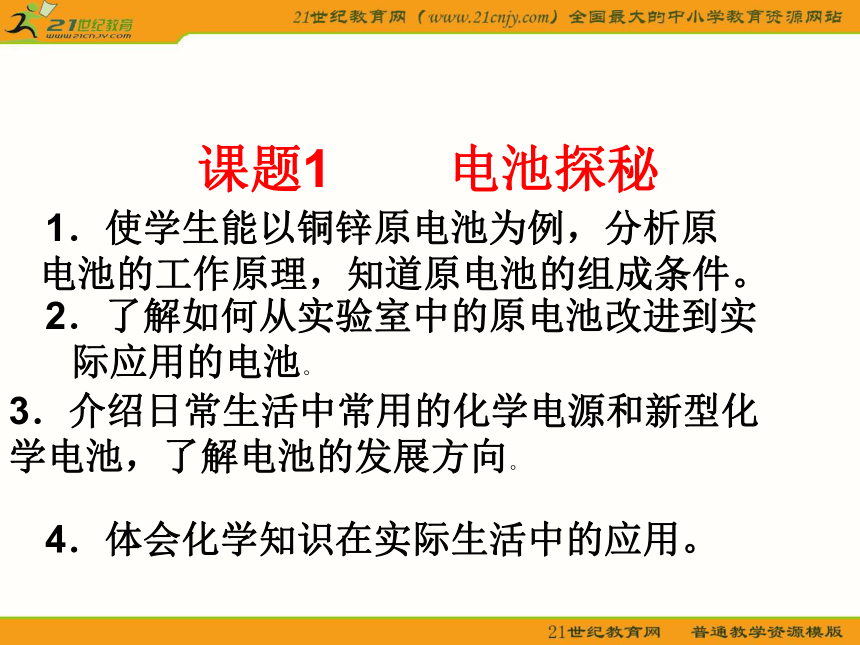 21世纪教育
www.21cnjy.com

21世纪教育网（www.21cnjy.com）全国最大的中小学教育资源网站

课题1　电池探秘

1．使学生能以铜锌原电池为例，分析原电池的工作原理，知道原电池的组成条件。

2．了解如何从实验室中的原电池改进到实际应用的电池。

3．介绍日常生活中常用的化学电源和新型化学电池，了解电池的发展方向。

4．体会化学知识在实际生活中的应用。

21世纪教育网　普通教学资源模版